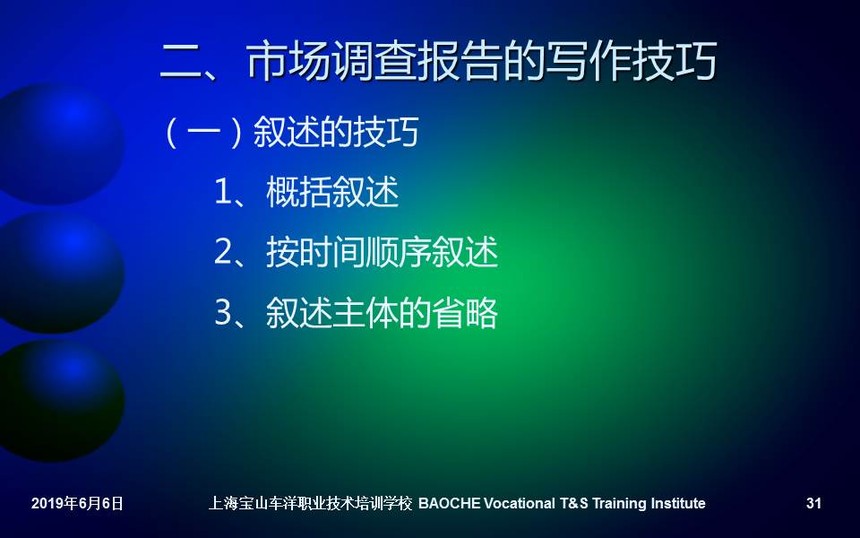 二、市场调查报告的写作技巧

（一）叙述的技巧

1、概括叙述

2、按时间顺序叙述

3、叙述主体的省略

2019年6月6日

上海宝山车洋职业技术培训学校 BAOCHE Vocational T&S Training Institute

31